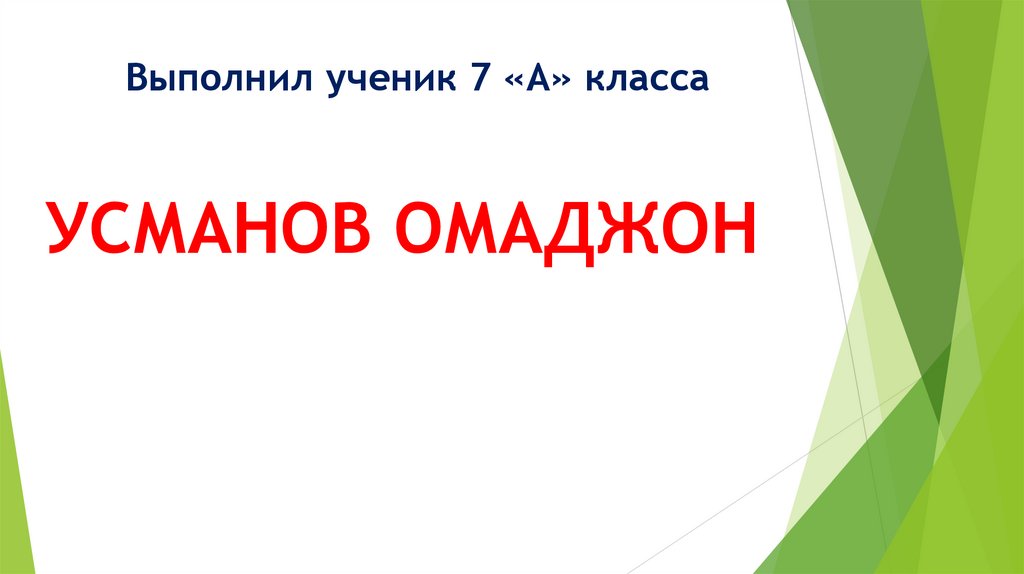 Выполнил ученик 7 «А» класса

УСМАНОВ ОМАДЖОН